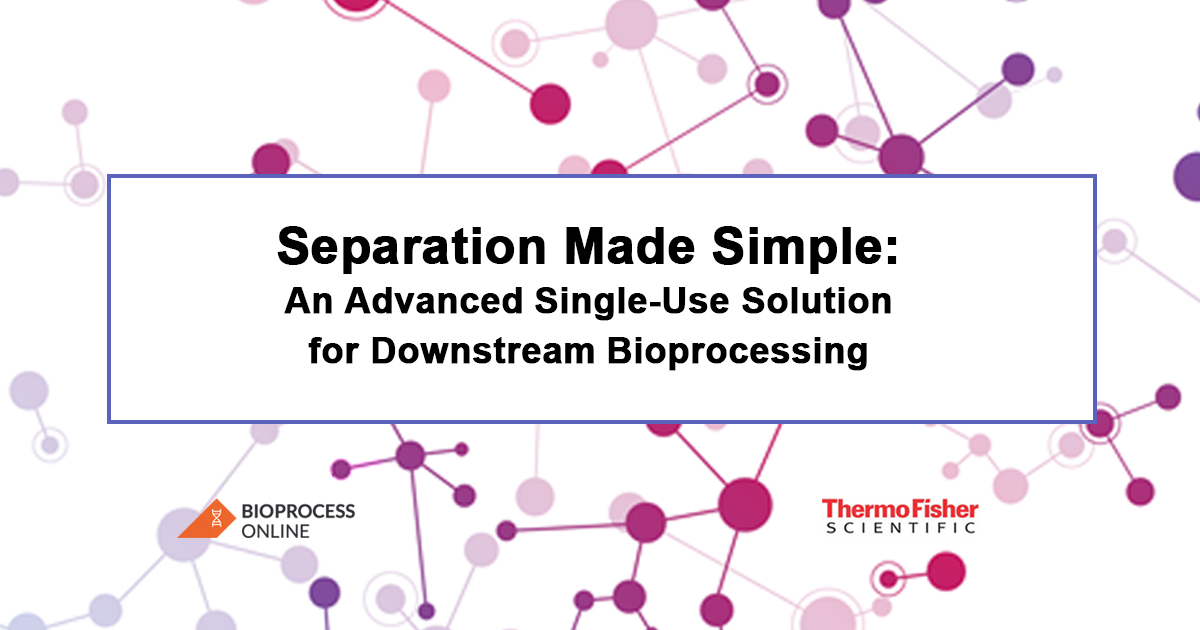 Separation Made Simple:
An Advanced Single-Use Solution for Downstream Bioprocessing

BIOPROCESS ONLINE

ThermoFisher SCIENTIFIC